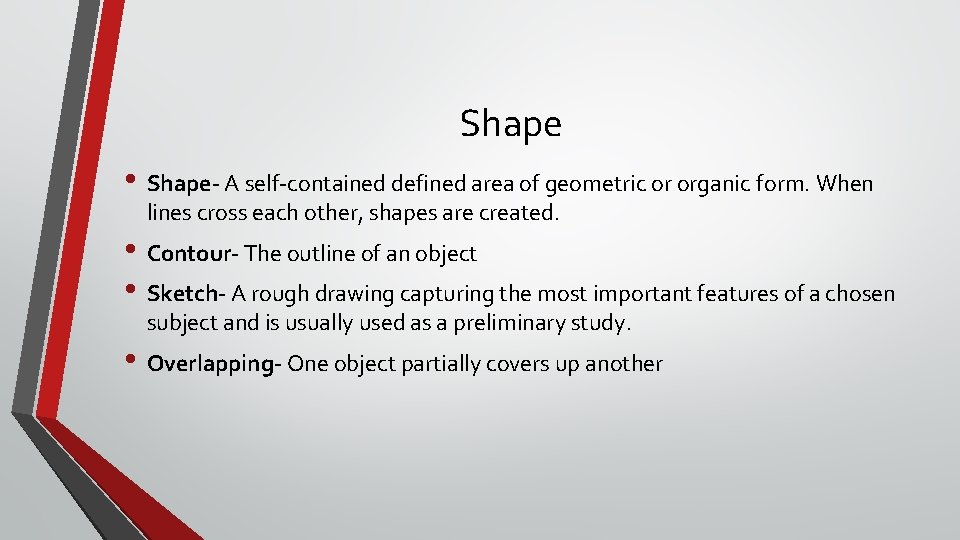 Shape

• Shape- A self-contained defined area of geometric or organic form. When lines cross each other, shapes are created.

• Contour- The outline of an object

• Sketch- A rough drawing capturing the most important features of a chosen subject and is usually used as a preliminary study.

• Overlapping- One object partially covers up another